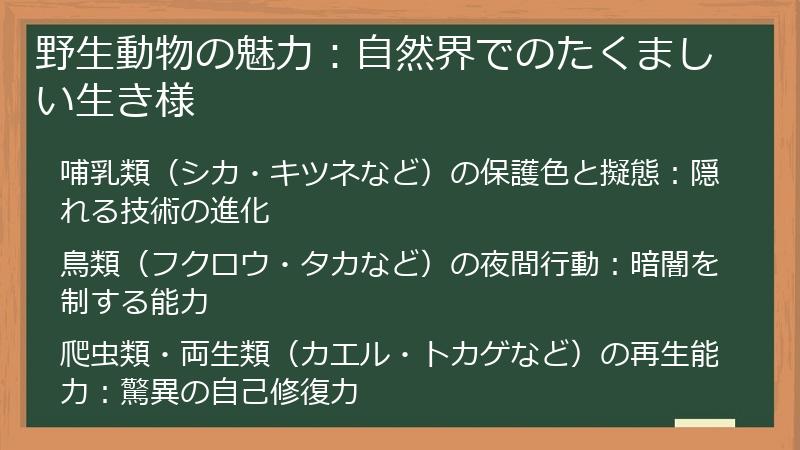 野生動物の魅力：自然界でのたくましい生き様

哺乳類（シカ・キツネなど）の保護色と擬態：隠れる技術の進化

鳥類（フクロウ・タカなど）の夜間行動：暗闇を制する能力

爬虫類・両生類（カエル・トカゲなど）の再生能力：驚異の自己修復力